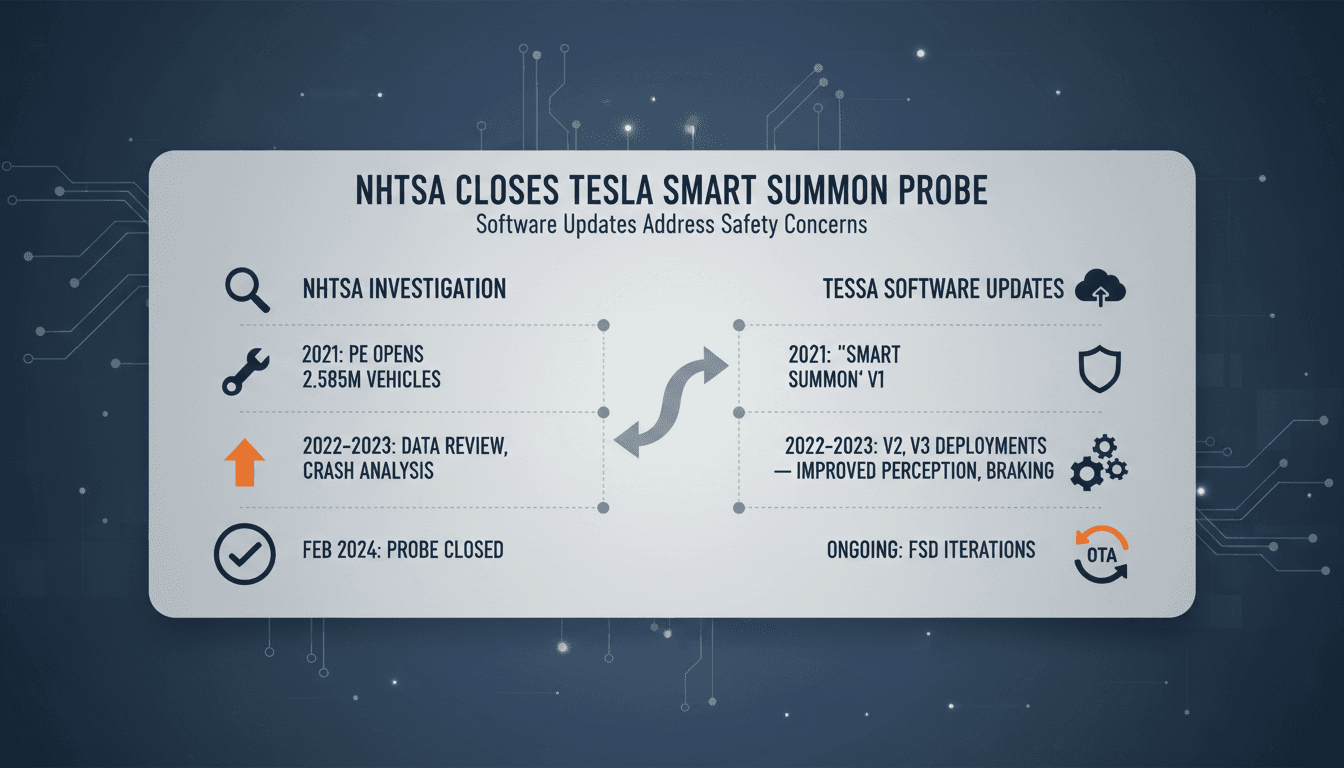 NHTSA CLOSES TESLA SMART SUMMON PROBE
Software Updates Address Safety Concerns

NHTSA INVESTIGATION

2021: PE OPENS
2.585M VEHICLES

2022–2023: DATA REVIEW,
CRASH ANALYSIS

FEB 2024: PROBE CLOSED

TESSA SOFTWARE UPDATES

2021: "SMART
SUMMON' V1

2022–2023: V2, V3 DEPLOYMENTS
— IMPROVED PERCEPTION, BRAKING

ONGOING: FSD ITERATIONS

OTA